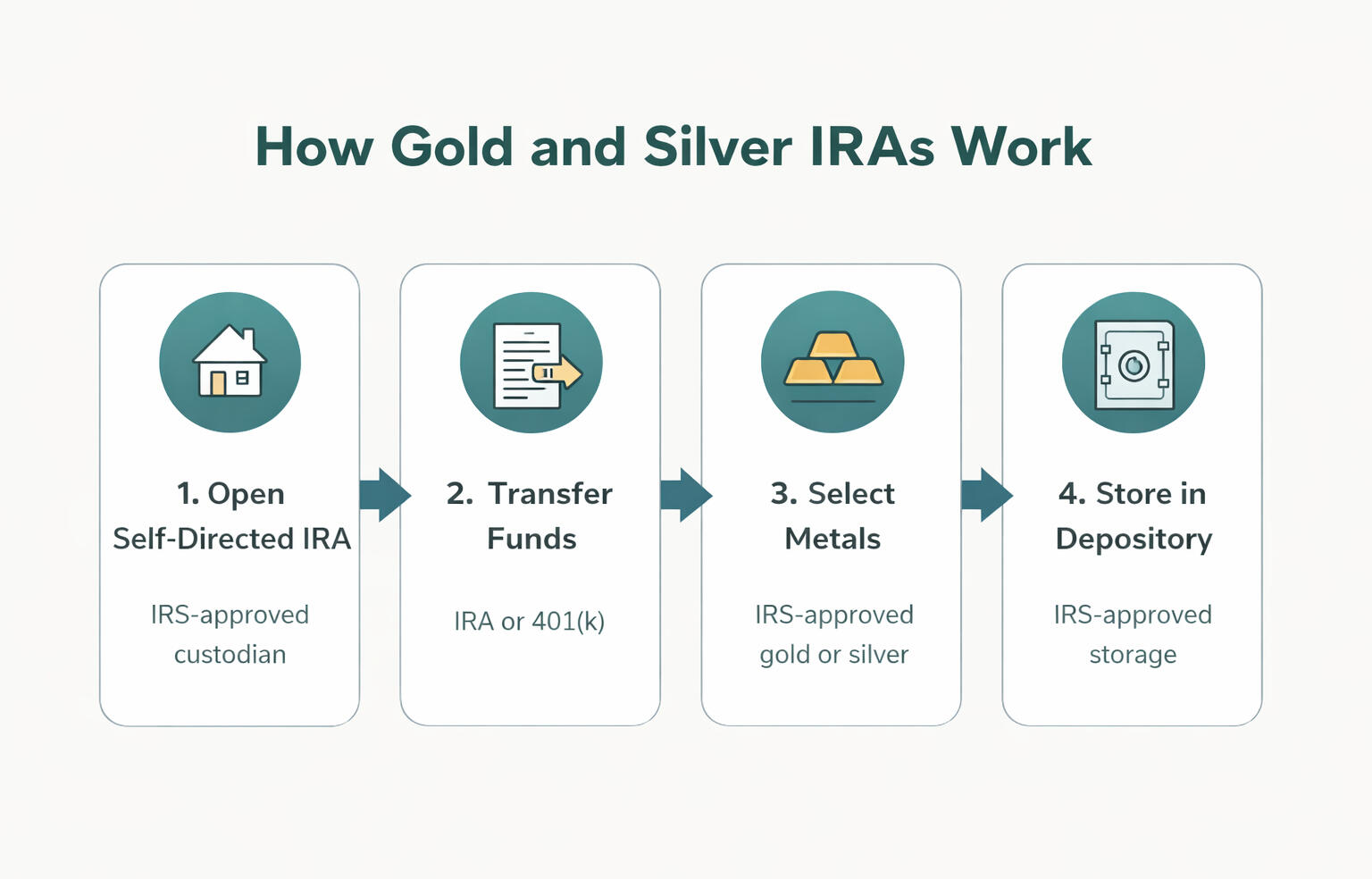 How Gold and Silver IRAs Work

1. Open Self-Directed IRA

IRS-approved custodian

2. Transfer Funds

IRA or 401(k)

3. Select Metals

IRS-approved gold or silver

4. Store in Depository

IRS-approved storage